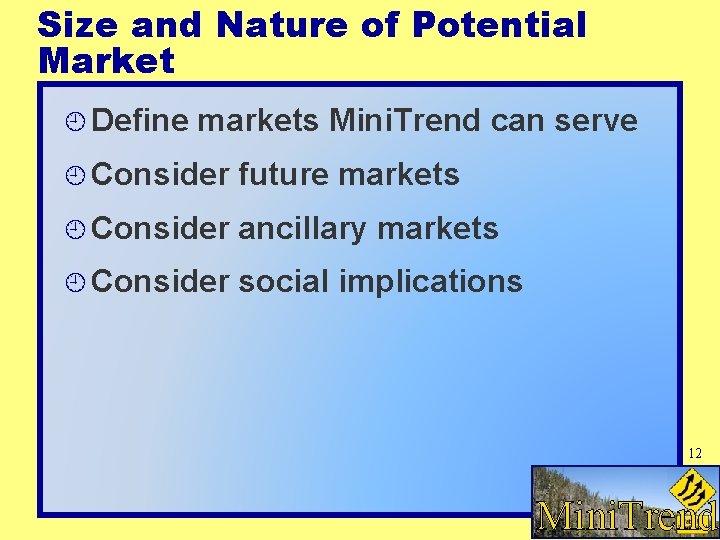 Size and Nature of Potential Market

Define markets MiniTrend can serve

Consider future markets

Consider ancillary markets

Consider social implications

12

MiniTrend